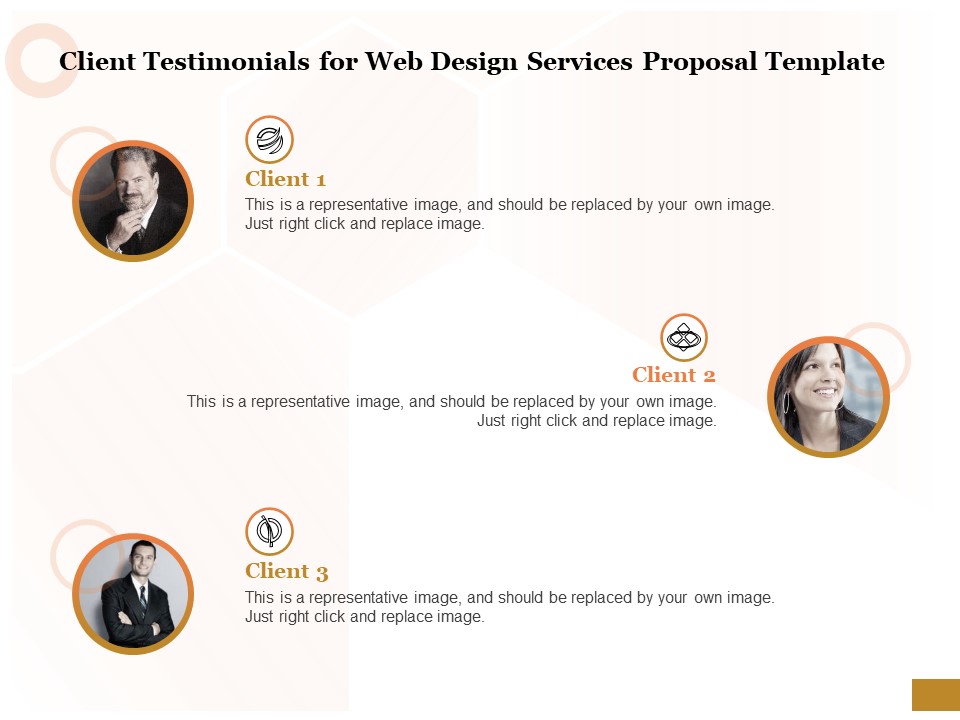 Client Testimonials for Web Design Services Proposal Template

Client 1

This is a representative image, and should be replaced by your own image. Just right click and replace image.

Client 2

This is a representative image, and should be replaced by your own image. Just right click and replace image.

Client 3

This is a representative image, and should be replaced by your own image. Just right click and replace image.